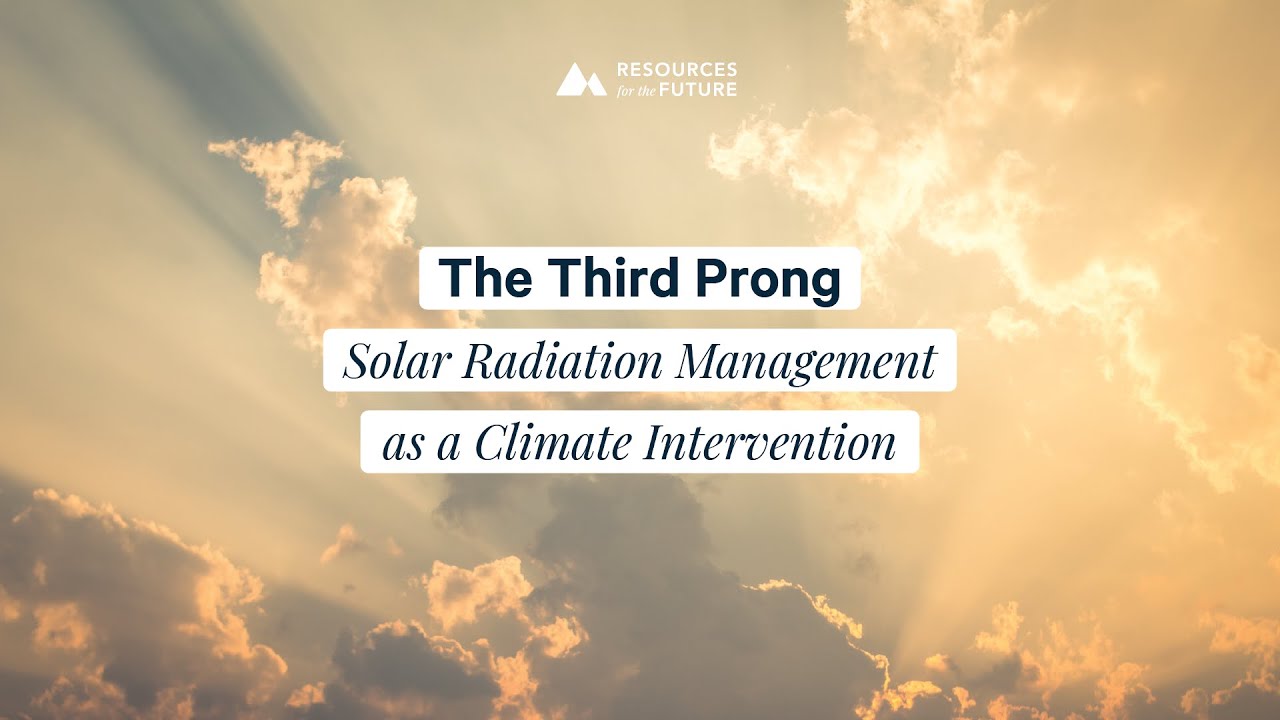 RESOURCES for the FUTURE

The Third Prong

Solar Radiation Management

as a Climate Intervention